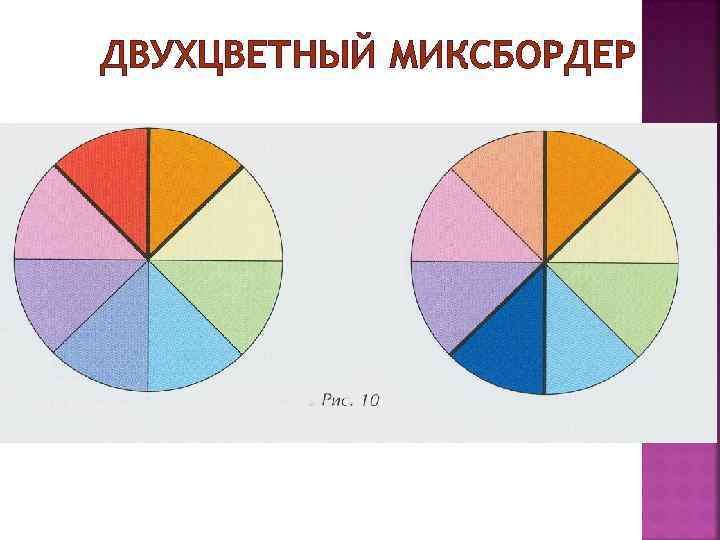 ДВУХЦВЕТНЫЙ МИКСБОРДЕР

Рис. 10